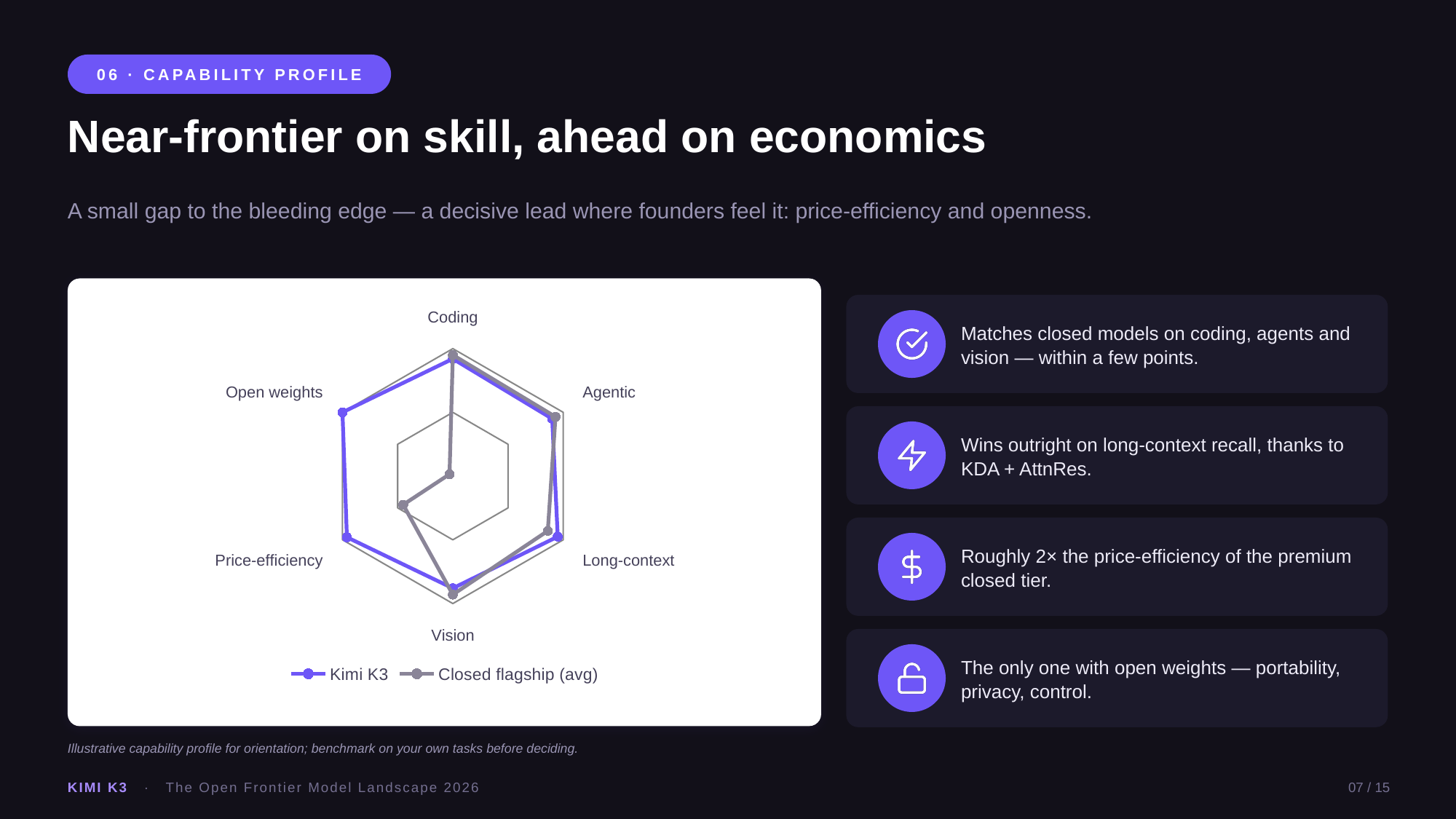 06 · CAPABILITY PROFILE

Near-frontier on skill, ahead on economics

A small gap to the bleeding edge — a decisive lead where founders feel it: price-efficiency and openness.

Coding
Agentic
Long-context
Vision
Price-efficiency
Open weights

Kimi K3 Closed flagship (avg)

Matches closed models on coding, agents and vision — within a few points.

Wins outright on long-context recall, thanks to KDA + AttnRes.

Roughly 2× the price-efficiency of the premium closed tier.

The only one with open weights — portability, privacy, control.

Illustrative capability profile for orientation; benchmark on your own tasks before deciding.

KIMI K3 · The Open Frontier Model Landscape 2026

07 / 15